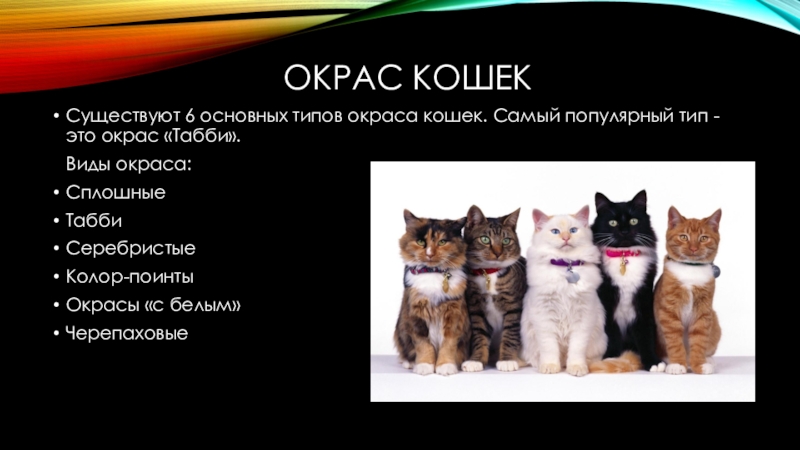 ОКРАС КОШЕК

• Существуют 6 основных типов окраса кошек. Самый популярный тип - это окрас «Табби».

Виды окраса:

• Сплошные
• Табби
• Серебристые
• Колор-поинты
• Окрасы «с белым»
• Черепаховые